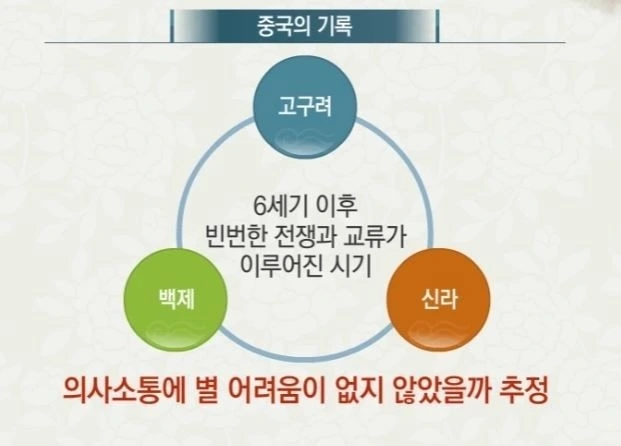 중국의 기록

고구려

6세기 이후
빈번한 전쟁과 교류가
이루어진 시기

백제

신라

의사소통에 별 어려움이 없지 않았을까 추정